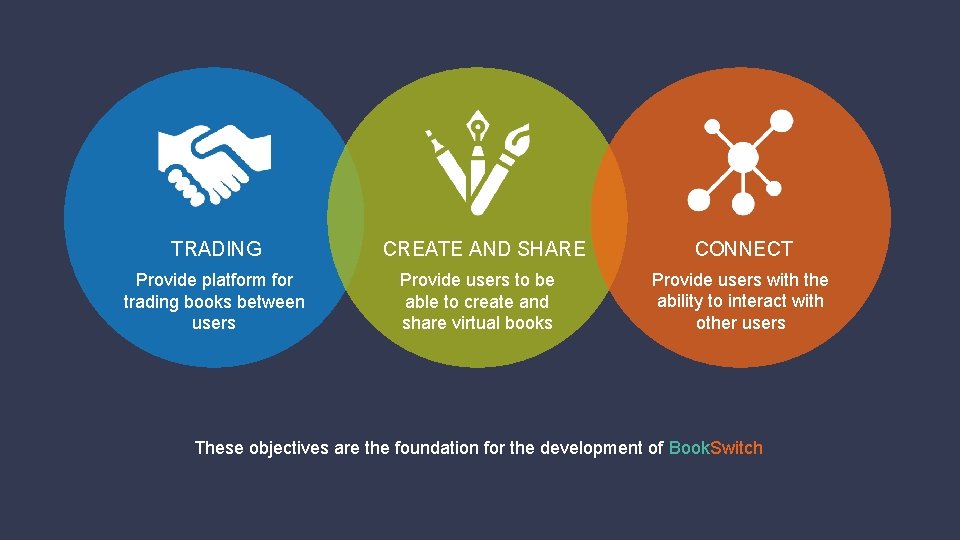 TRADING
Provide platform for trading books between users

CREATE AND SHARE
Provide users to be able to create and share virtual books

CONNECT
Provide users with the ability to interact with other users

These objectives are the foundation for the development of BookSwitch